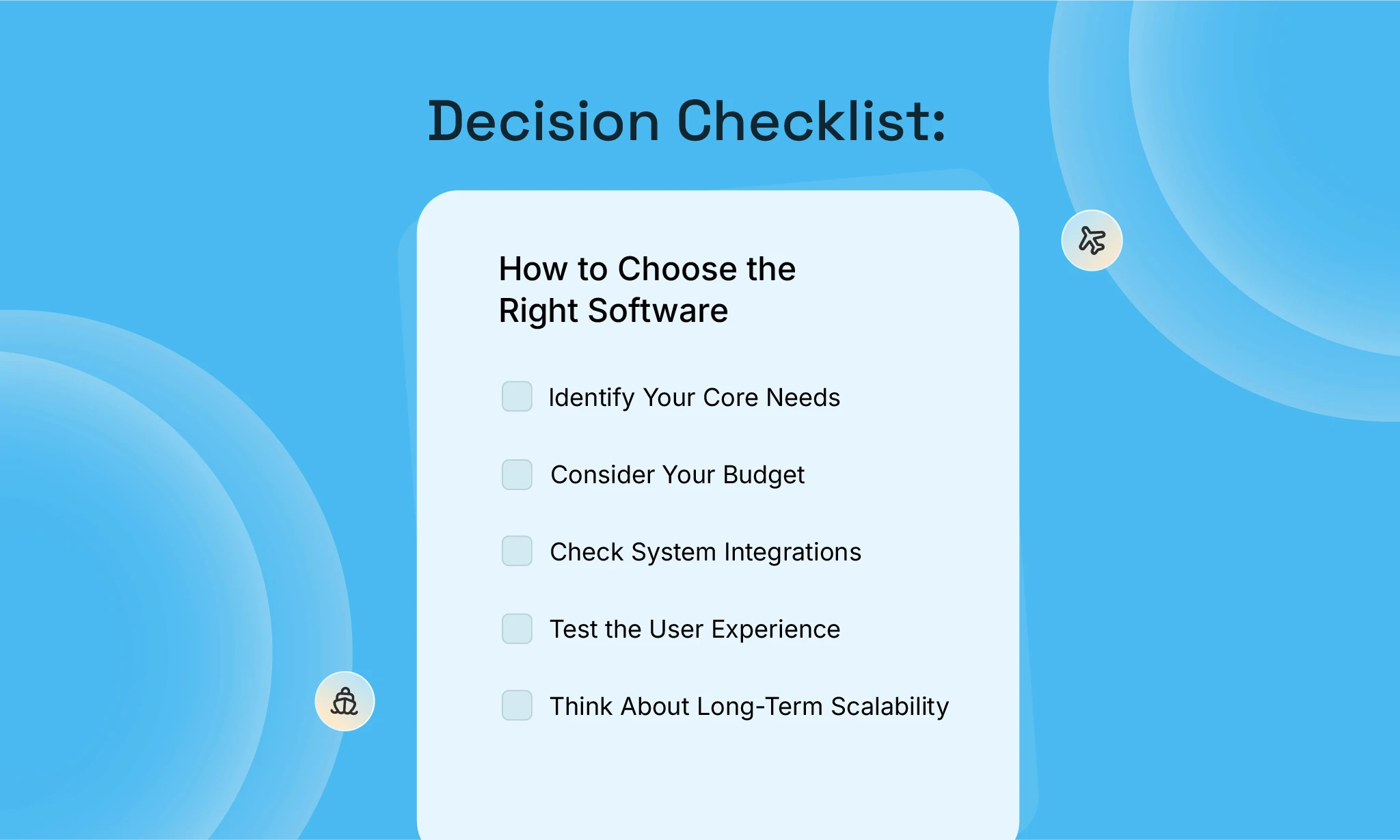 Decision Checklist:

How to Choose the Right Software

Identify Your Core Needs

Consider Your Budget

Check System Integrations

Test the User Experience

Think About Long-Term Scalability